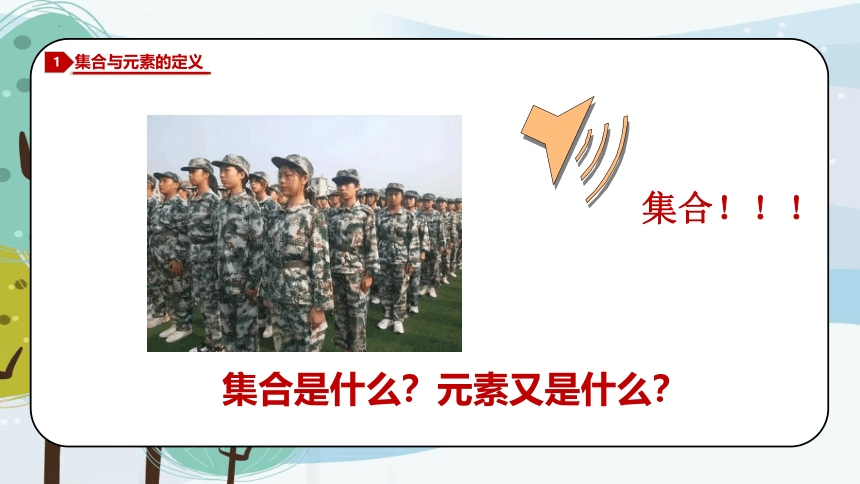 1 集合与元素的定义

集合！！！

集合是什么？元素又是什么？